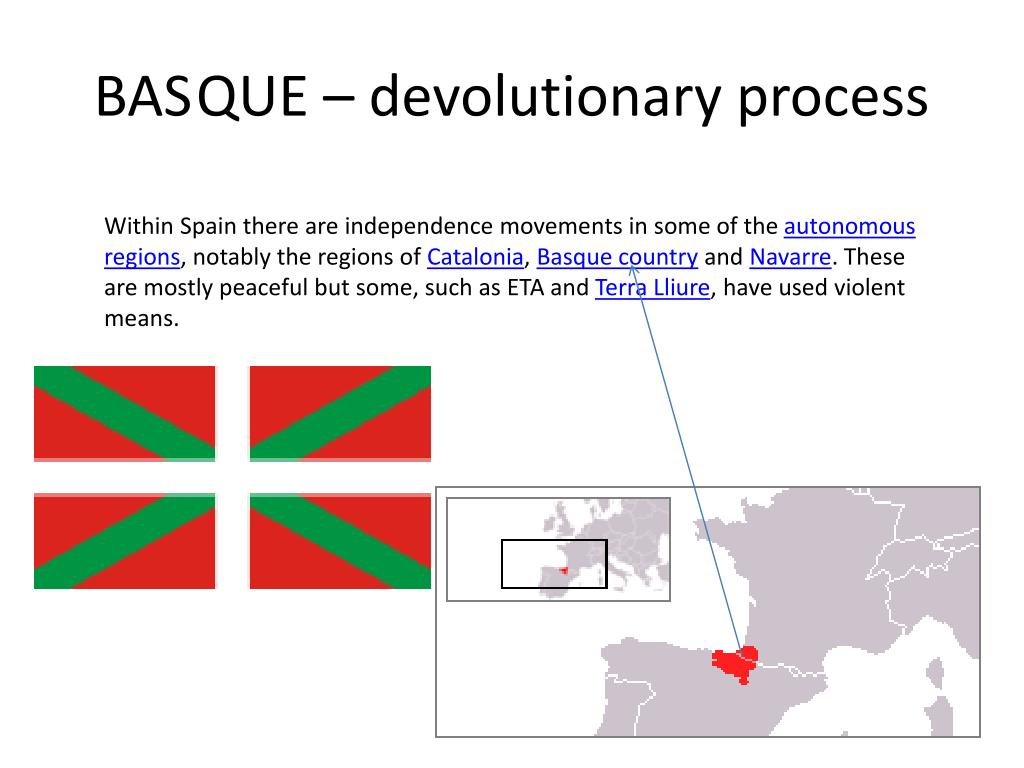 BASQUE – devolutionary process

Within Spain there are independence movements in some of the autonomous regions, notably the regions of Catalonia, Basque country and Navarre. These are mostly peaceful but some, such as ETA and Terra Lliure, have used violent means.